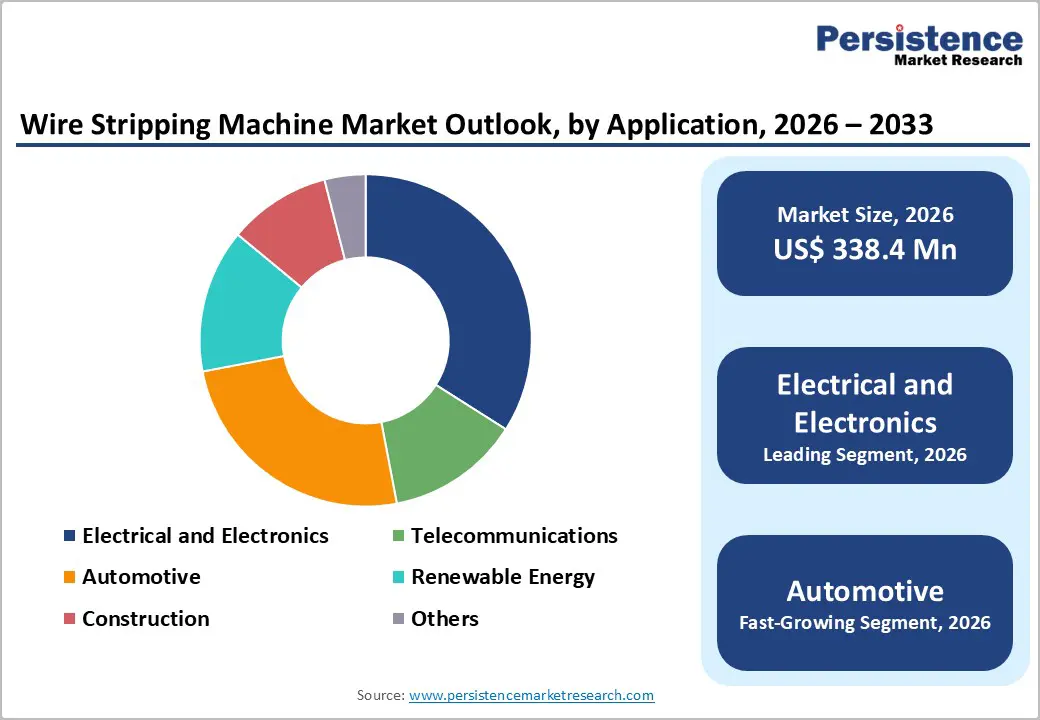 Persistence
Market Research

Wire Stripping Machine Market Outlook, by Application, 2026 – 2033

Electrical and Electronics
Telecommunications
Automotive
Renewable Energy
Construction
Others

Market Size, 2026
US$ 338.4 Mn

Electrical and Electronics
Leading Segment, 2026

Automotive
Fast-Growing Segment, 2026

Source: www.persistencemarketresearch.com